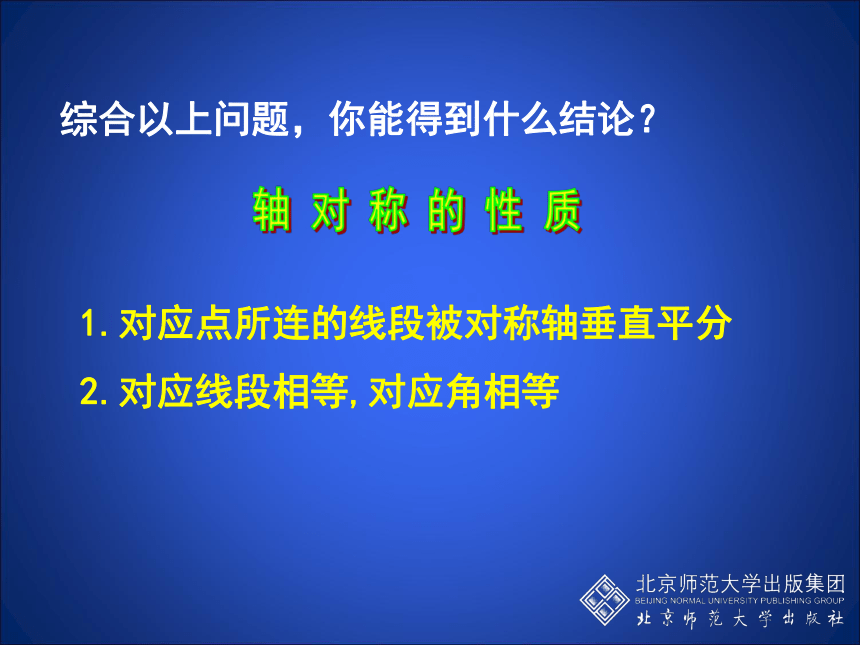 综合以上问题，你能得到什么结论？

轴 对 称 的 性 质

1. 对应点所连的线段被对称轴垂直平分

2. 对应线段相等, 对应角相等

北京师范大学出版集团
BEIJING NORMAL UNIVERSITY PUBLISHING GROUP
北京师范大学出版社